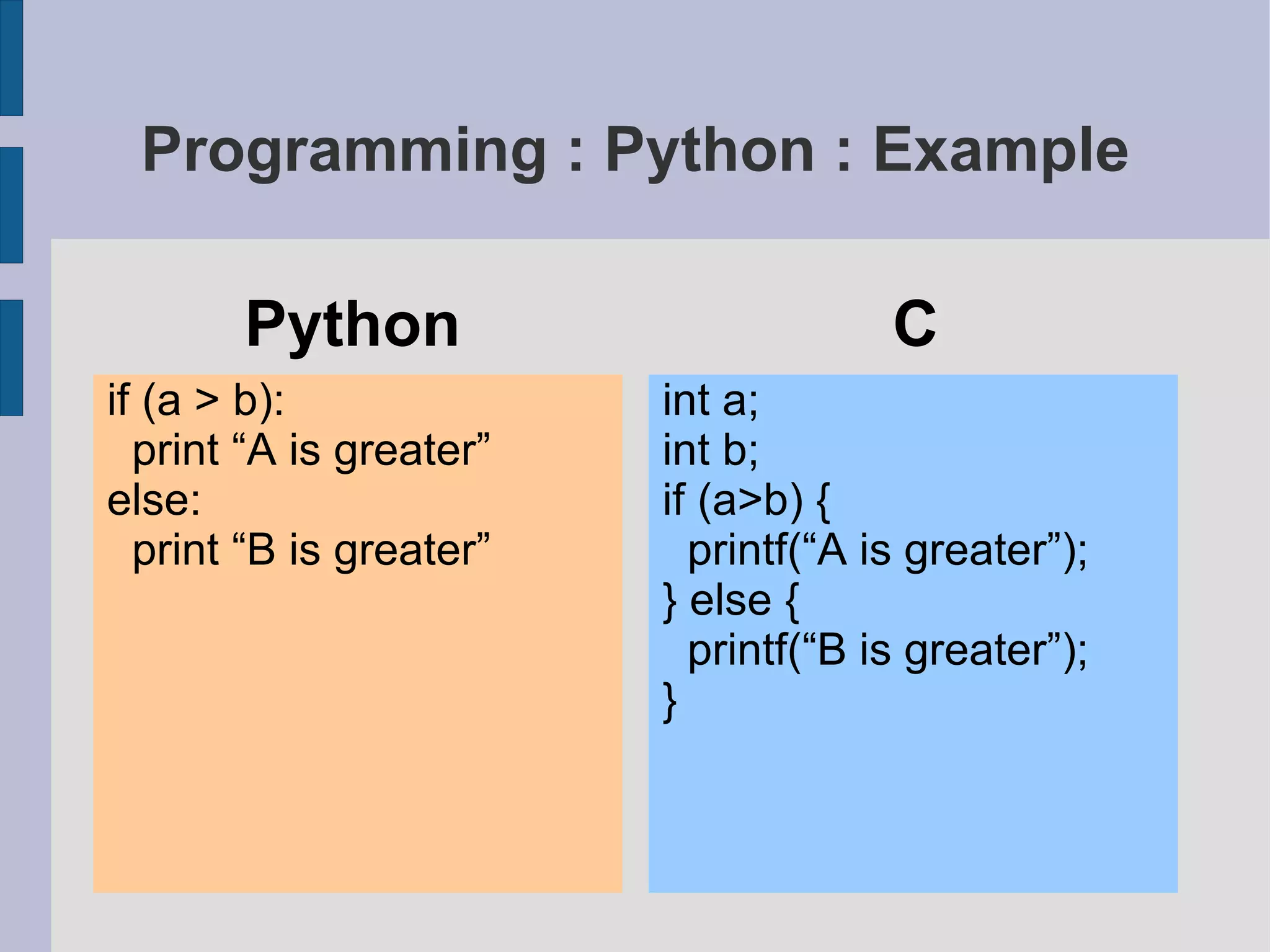 Programming : Python : Example

Python

if (a > b):
  print “A is greater”
else:
  print “B is greater”

C

int a;
int b;
if (a>b) {
  printf(“A is greater”);
} else {
  printf(“B is greater”);
}